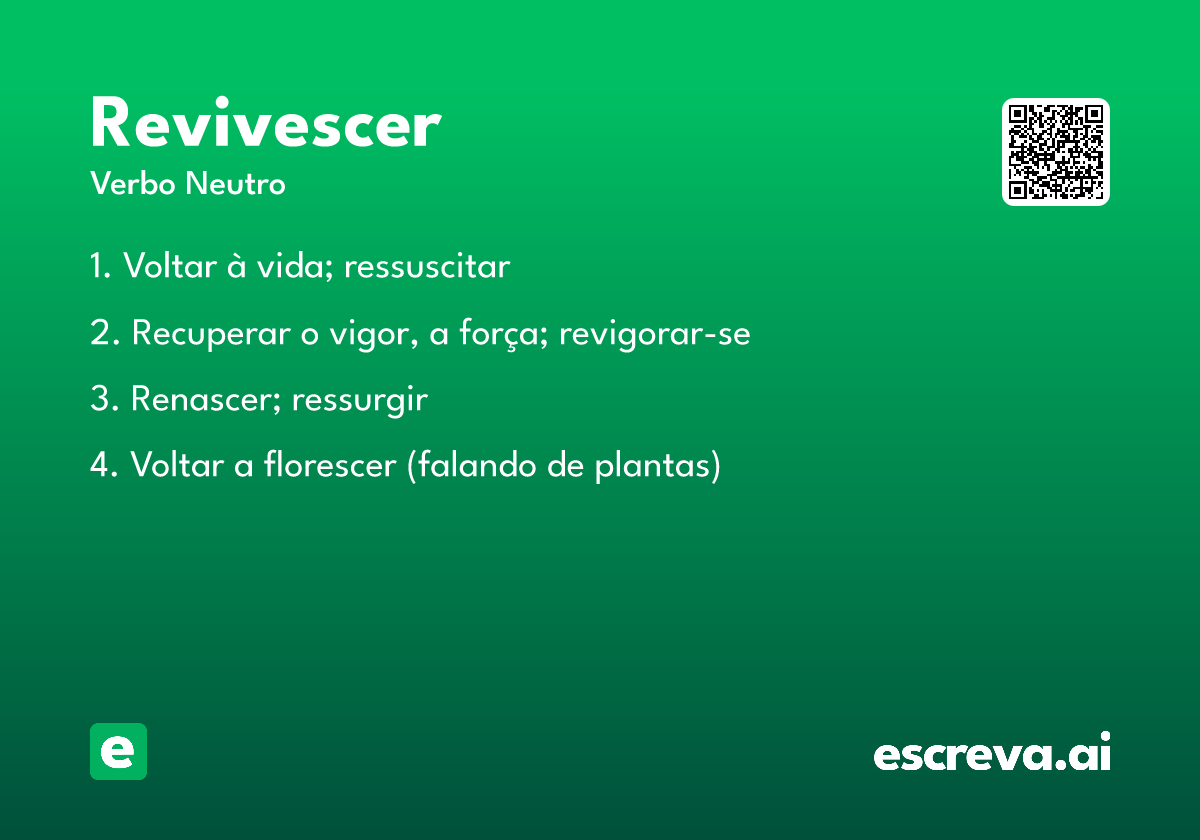 Revivescer
Verbo Neutro

1. Voltar à vida; ressuscitar

2. Recuperar o vigor, a força; revigorar-se

3. Renascer; ressurgir

4. Voltar a florescer (falando de plantas)

e

escreva.ai